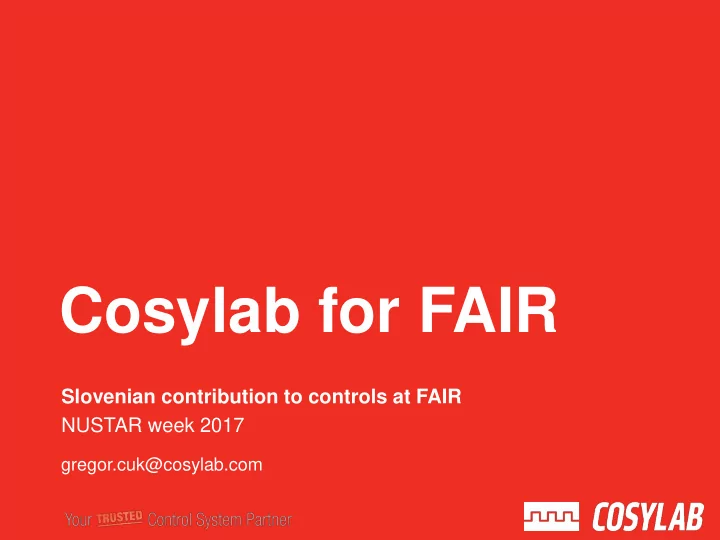 Cosylab for FAIR

Slovenian contribution to controls at FAIR
NUSTAR week 2017

gregor.cuk@cosylab.com

Your TRUSTED Control System Partner

COSYLAB